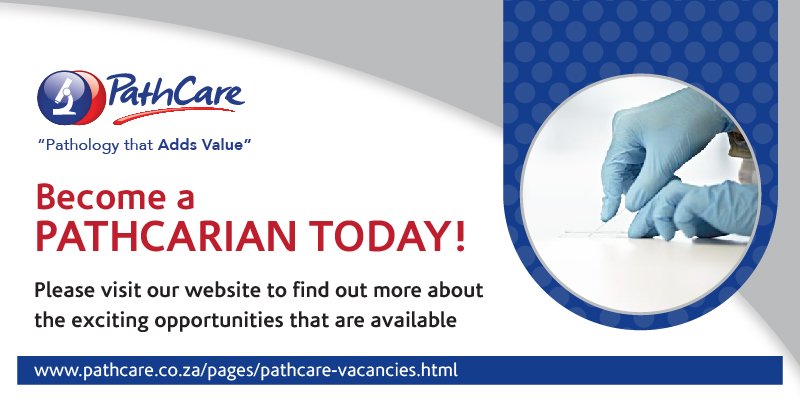 PathCare

"Pathology that Adds Value"

Become a
PATHCARIAN TODAY!

Please visit our website to find out more about the exciting opportunities that are available

www.pathcare.co.za/pages/pathcare-vacancies.html